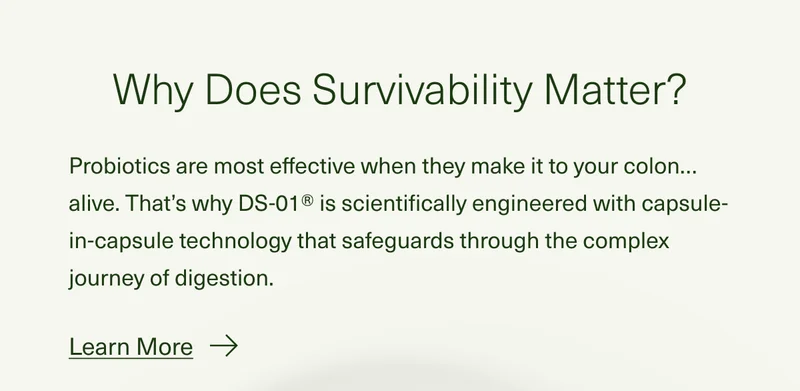 Why Does Survivability Matter?

Probiotics are most effective when they make it to your colon... alive. That's why DS-01® is scientifically engineered with capsule-in-capsule technology that safeguards through the complex journey of digestion.

Learn More →